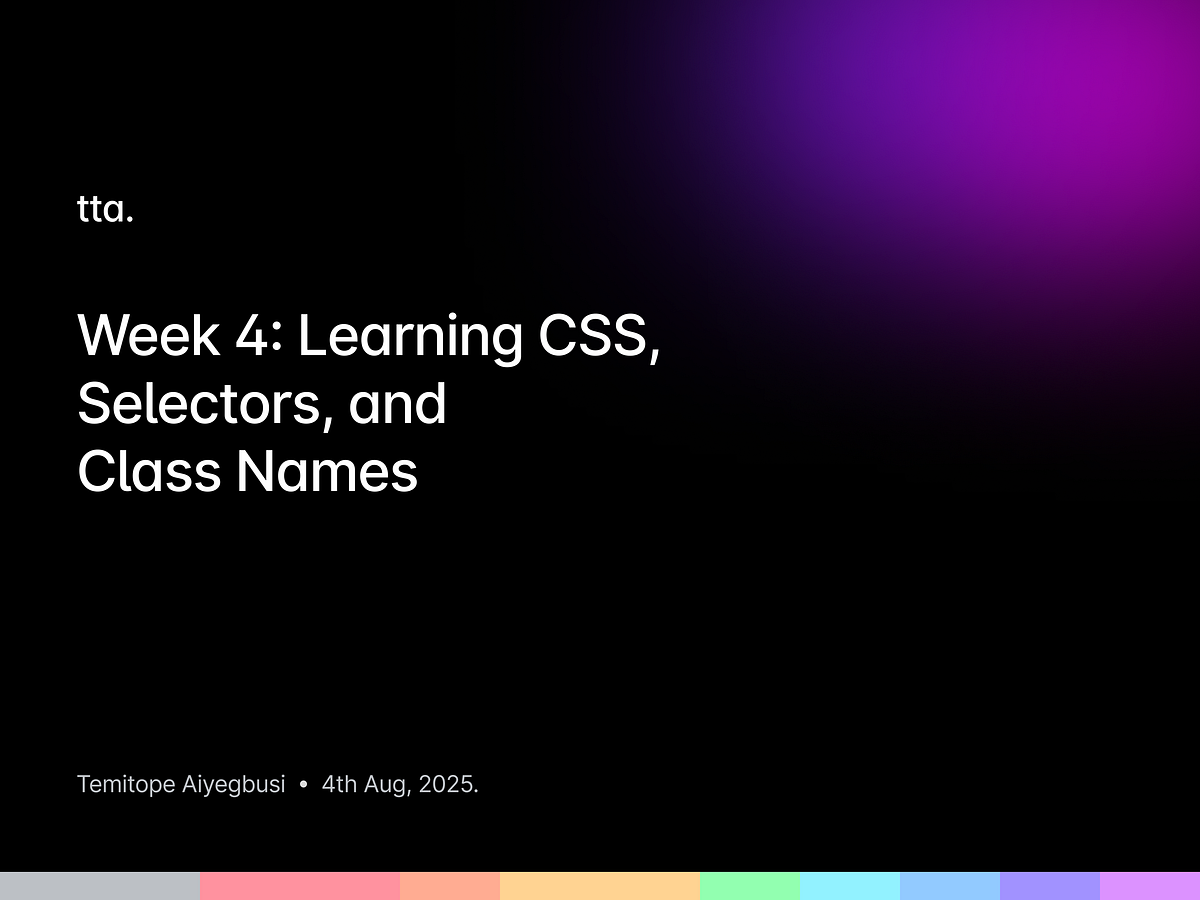 tta.

Week 4: Learning CSS, Selectors, and Class Names

Temitope Aiyegbusi • 4th Aug, 2025.